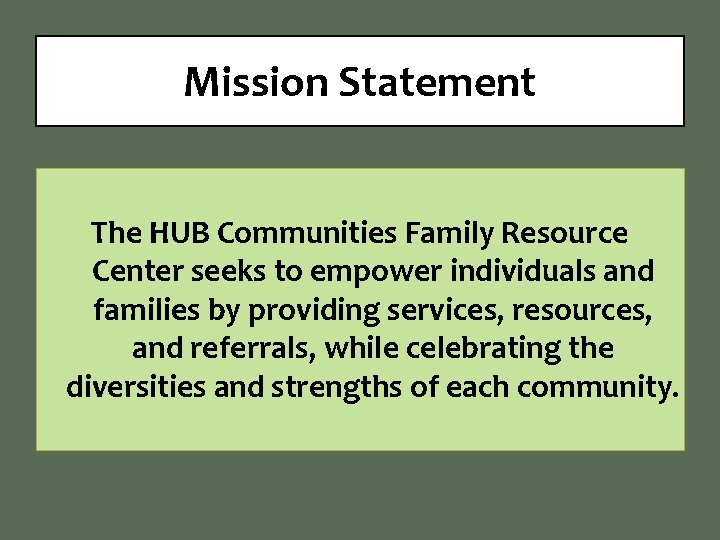 Mission Statement

The HUB Communities Family Resource Center seeks to empower individuals and families by providing services, resources, and referrals, while celebrating the diversities and strengths of each community.